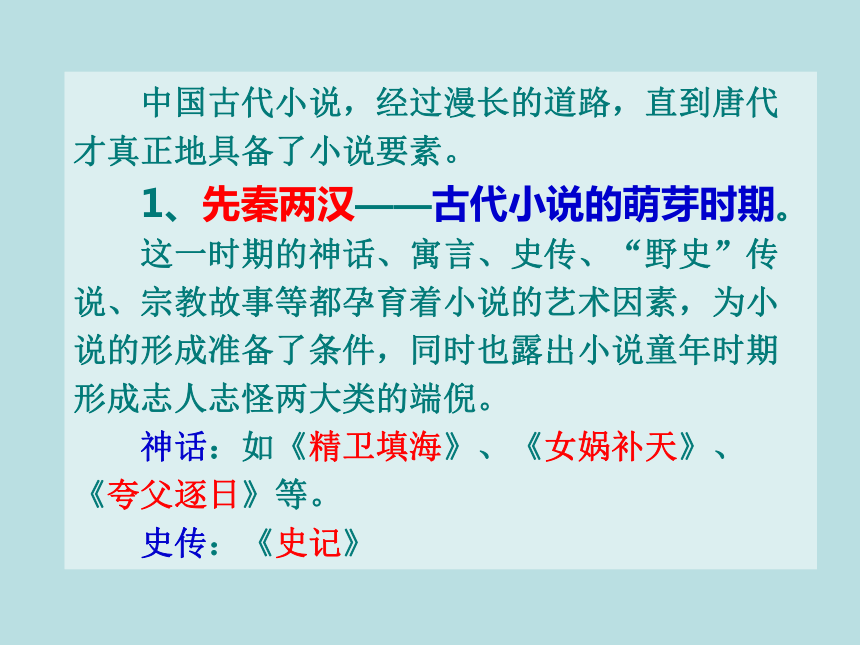 中国古代小说，经过漫长的道路，直到唐代才真正地具备了小说要素。

1、先秦两汉——古代小说的萌芽时期。

这一时期的神话、寓言、史传、“野史”传说、宗教故事等都孕育着小说的艺术因素，为小说的形成准备了条件，同时也露出小说童年时期形成志人志怪两大类的端倪。

神话：如《精卫填海》、《女娲补天》、《夸父逐日》等。

史传：《史记》